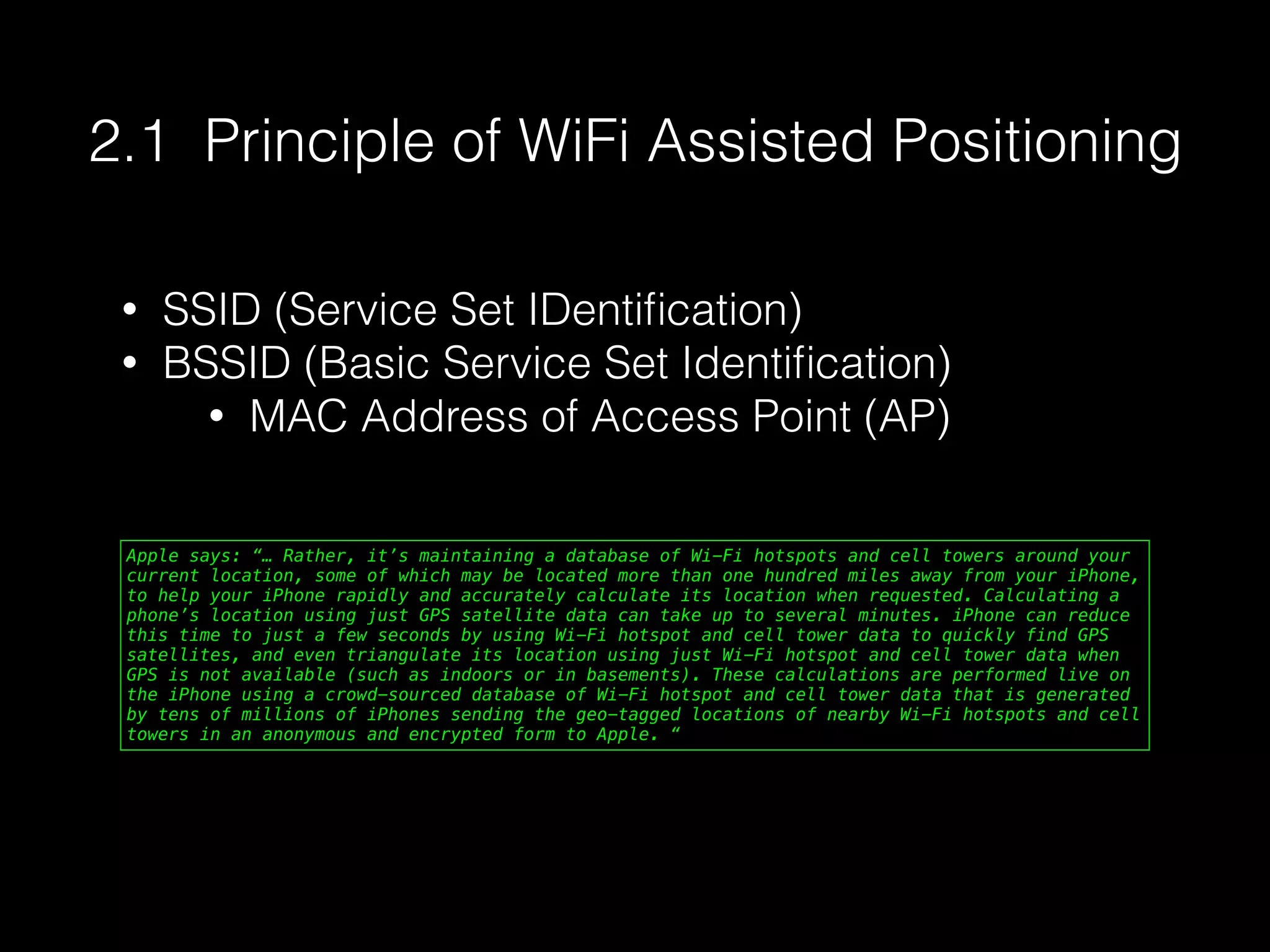 2.1 Principle of WiFi Assisted Positioning

• SSID (Service Set IDentification)
• BSSID (Basic Service Set Identification)
  • MAC Address of Access Point (AP)

Apple says: “… Rather, it’s maintaining a database of Wi-Fi hotspots and cell towers around your current location, some of which may be located more than one hundred miles away from your iPhone, to help your iPhone rapidly and accurately calculate its location when requested. Calculating a phone’s location using just GPS satellite data can take up to several minutes. iPhone can reduce this time to just a few seconds by using Wi-Fi hotspot and cell tower data to quickly find GPS satellites, and even triangulate its location using just Wi-Fi hotspot and cell tower data when GPS is not available (such as indoors or in basements). These calculations are performed live on the iPhone using a crowd-sourced database of Wi-Fi hotspot and cell tower data that is generated by tens of millions of iPhones sending the geo-tagged locations of nearby Wi-Fi hotspots and cell towers in an anonymous and encrypted form to Apple. “